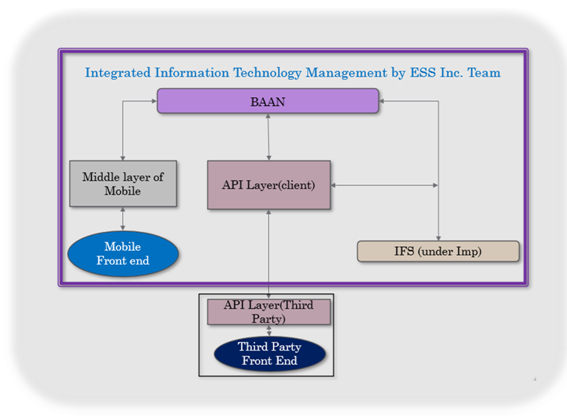 Integrated Information Technology Management by ESS Inc. Team

BAAN

Middle layer of Mobile

API Layer(client)

Mobile Front end

IFS (under Imp)

API Layer(Third Party)

Third Party Front End